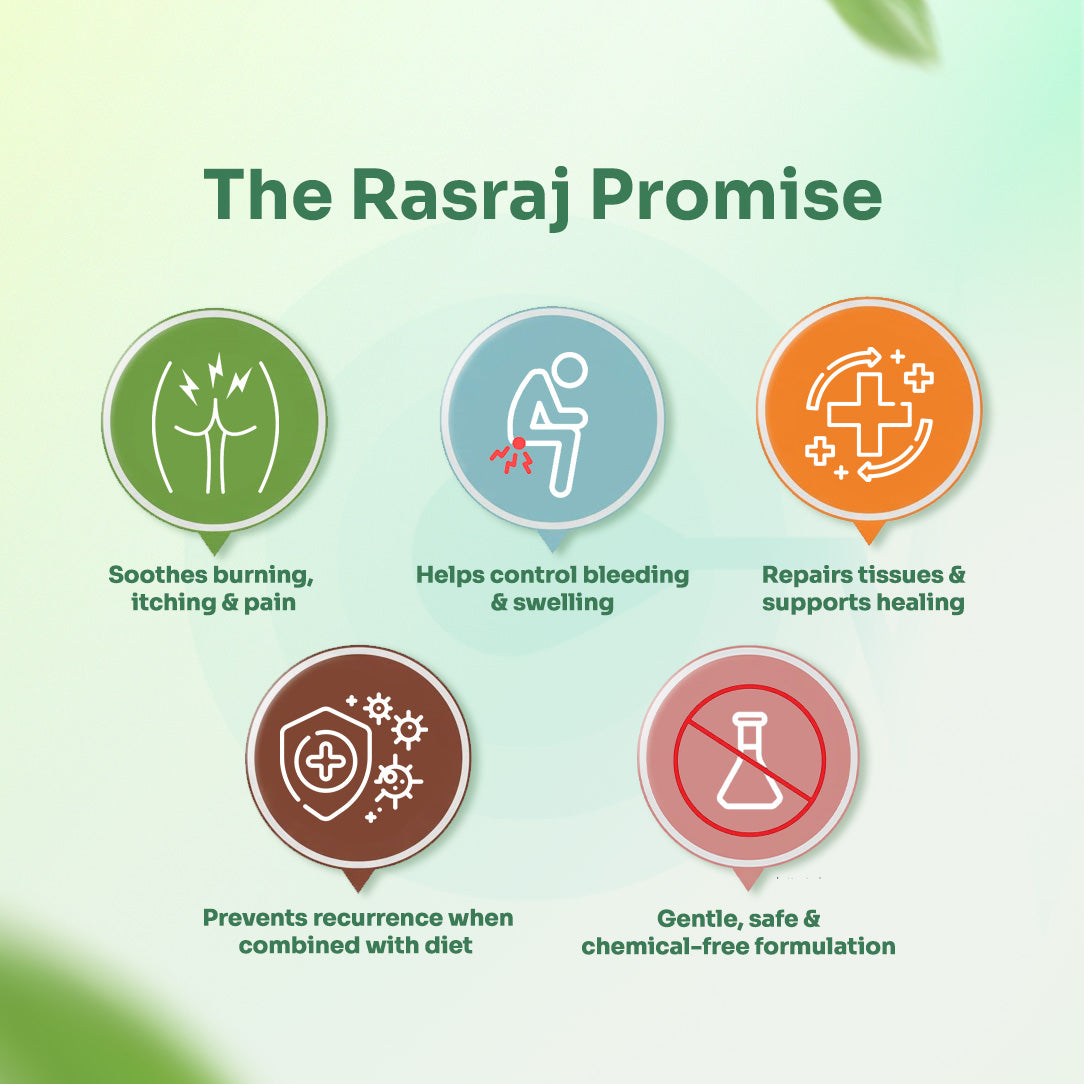 The Rasraj Promise

Soothes burning, itching & pain

Helps control bleeding & swelling

Repairs tissues & supports healing

Prevents recurrence when combined with diet

Gentle, safe & chemical-free formulation